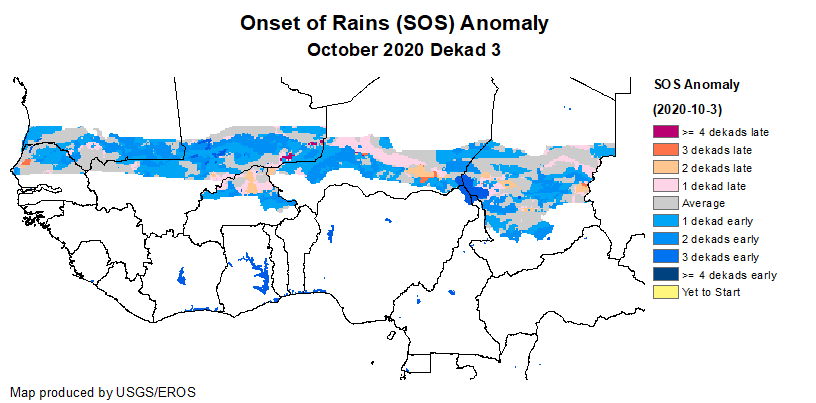 Onset of Rains (SOS) Anomaly
October 2020 Dekad 3

SOS Anomaly
(2020-10-3)
>= 4 dekads late
3 dekads late
2 dekads late
1 dekad late
Average
1 dekad early
2 dekads early
3 dekads early
>= 4 dekads early
Yet to Start

Map produced by USGS/EROS